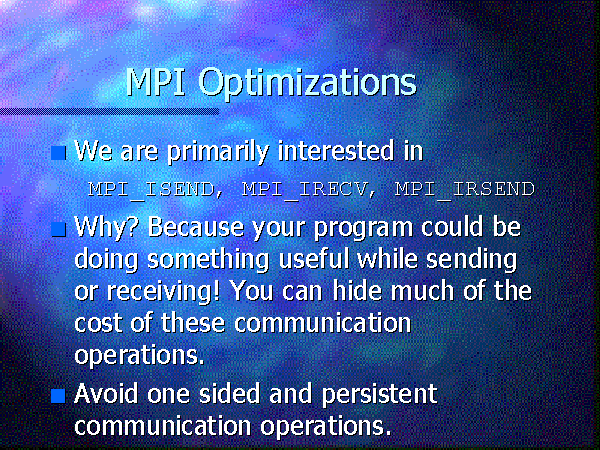 MPI Optimizations

We are primarily interested in

MPI_ISEND, MPI_IRECV, MPI_IRSEND

Why? Because your program could be doing something useful while sending or receiving! You can hide much of the cost of these communication operations.

Avoid one sided and persistent communication operations.